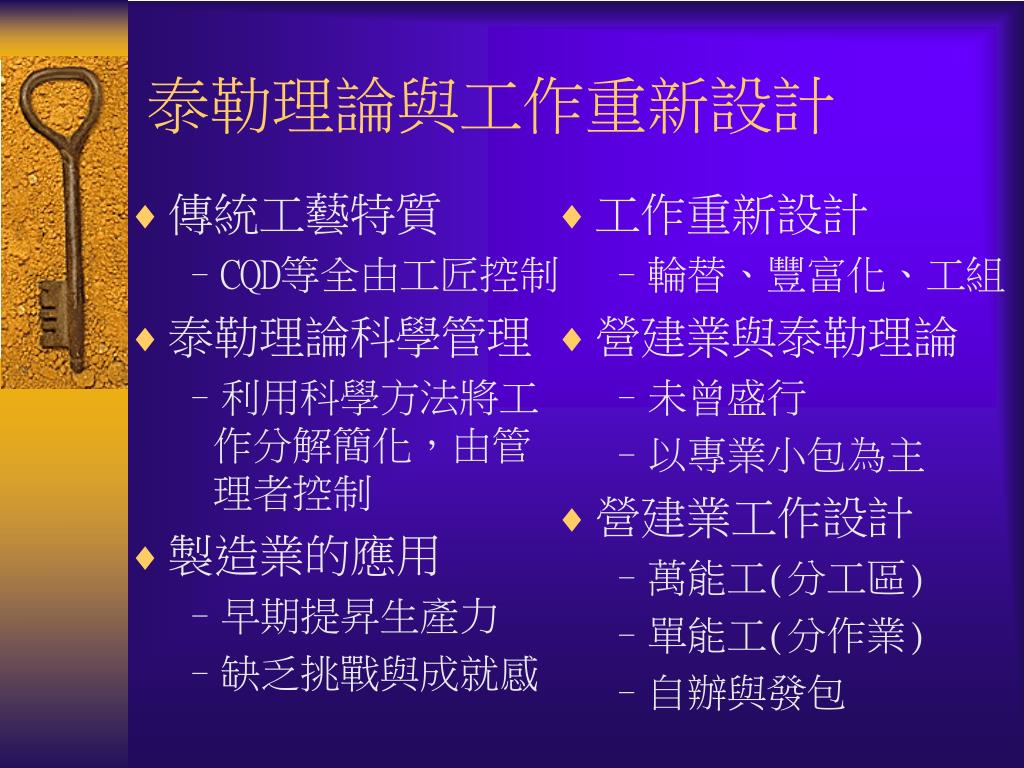 泰勒理論與工作重新設計

♦ 傳統工藝特質
– CQD等全由工匠控制
♦ 泰勒理論科學管理
– 利用科學方法將工作分解簡化，由管理者控制
♦ 製造業的應用
– 早期提昇生產力
– 缺乏挑戰與成就感

♦ 工作重新設計
– 輪替、豐富化、工組
♦ 營建業與泰勒理論
– 未曾盛行
– 以專業小包為主
♦ 營建業工作設計
– 萬能工(分工區)
– 單能工(分作業)
– 自辦與發包